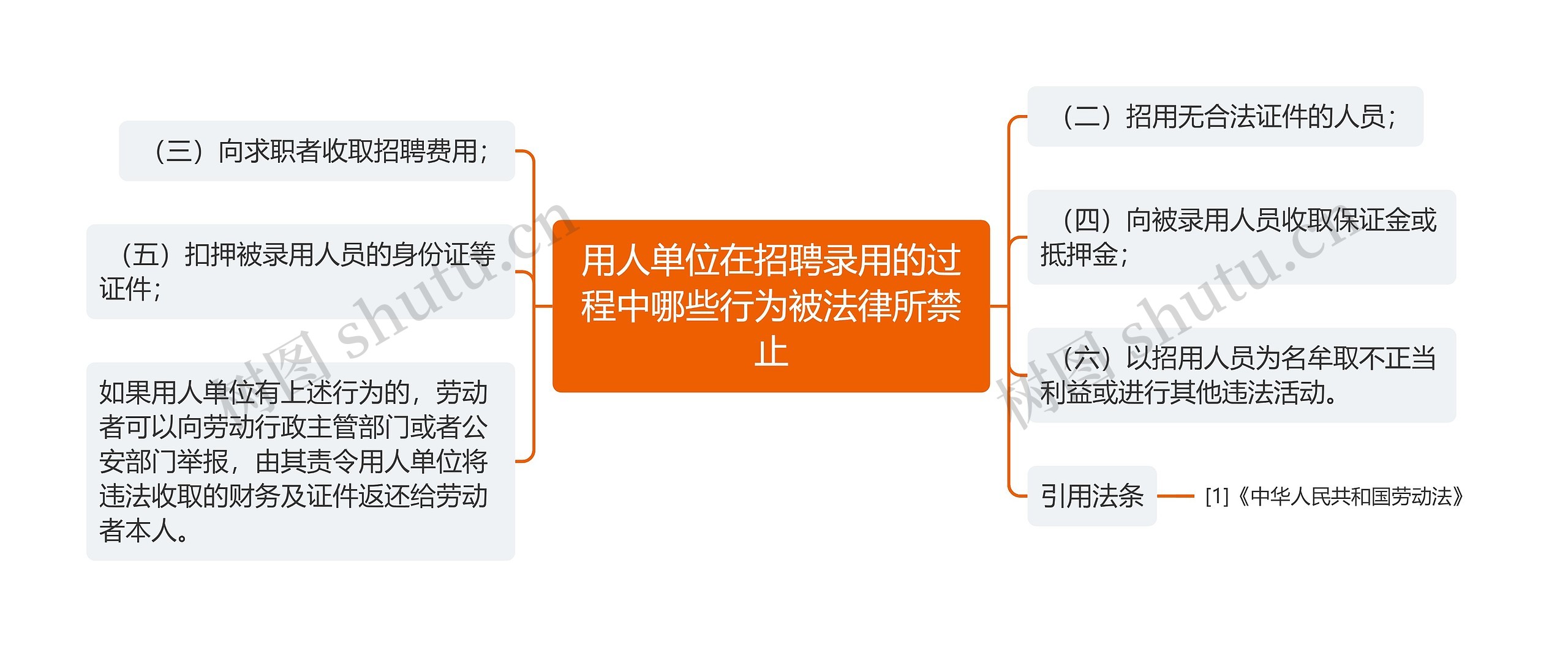 用人单位在招聘录用的过程中哪些行为被法律所禁止

（三）向求职者收取招聘费用；

（五）扣押被录用人员的身份证等证件；

如果用人单位有上述行为的，劳动者可以向劳动行政主管部门或者公安部门举报，由其责令用人单位将违法收取的财务及证件返还给劳动者本人。

（二）招用无合法证件的人员；

（四）向被录用人员收取保证金或抵押金；

（六）以招用人员为名牟取不正当利益或进行其他违法活动。

引用法条

[1]《中华人民共和国劳动法》

树图 shutu.cn

树图 shutu.cn